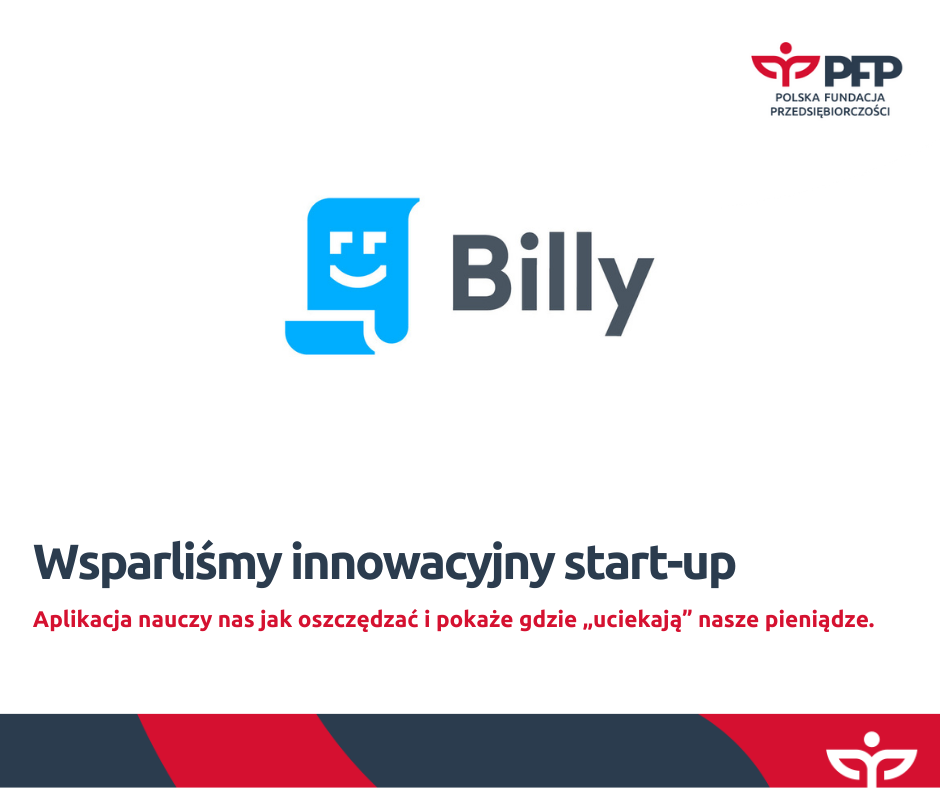 PFP
POLSKA FUNDACJA
PRZEDSIĘBIORCZOŚCI

Billy

Wsparliśmy innowacyjny start-up

Aplikacja nauczy nas jak oszczędzać i pokaże gdzie „uciekają” nasze pieniądze.